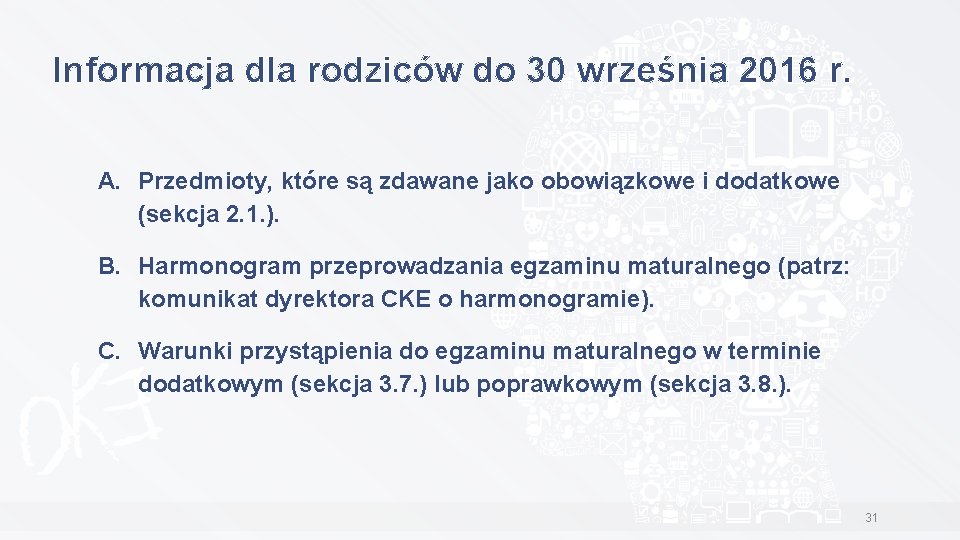 Informacja dla rodziców do 30 września 2016 r.

A. Przedmioty, które są zdawane jako obowiązkowe i dodatkowe (sekcja 2.1.).

B. Harmonogram przeprowadzania egzaminu maturalnego (patrz: komunikat dyrektora CKE o harmonogramie).

C. Warunki przystąpienia do egzaminu maturalnego w terminie dodatkowym (sekcja 3.7.) lub poprawkowym (sekcja 3.8.).

31